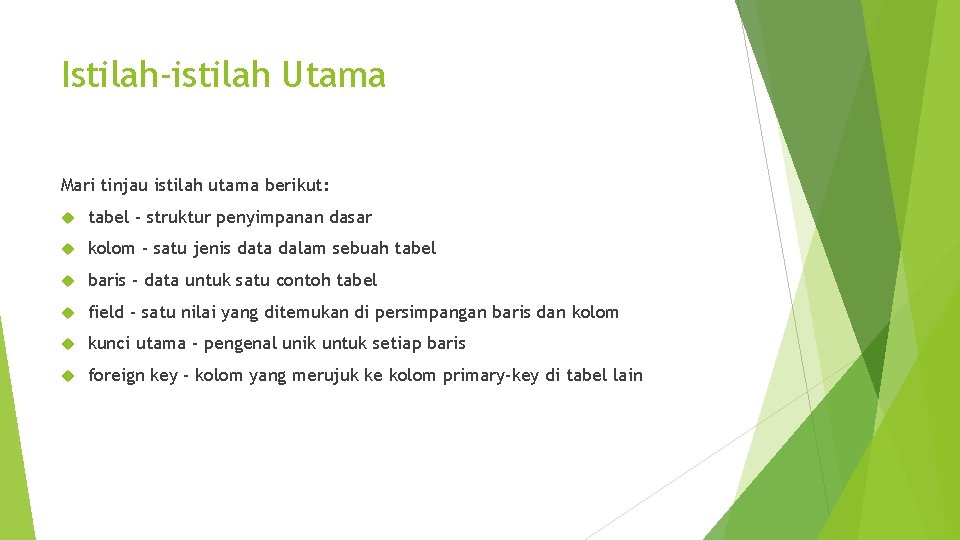 Istilah-istilah Utama

Mari tinjau istilah utama berikut:

- tabel - struktur penyimpanan dasar
- kolom - satu jenis data dalam sebuah tabel
- baris - data untuk satu contoh tabel
- field - satu nilai yang ditemukan di persimpangan baris dan kolom
- kunci utama - pengenal unik untuk setiap baris
- foreign key - kolom yang merujuk ke kolom primary-key di tabel lain